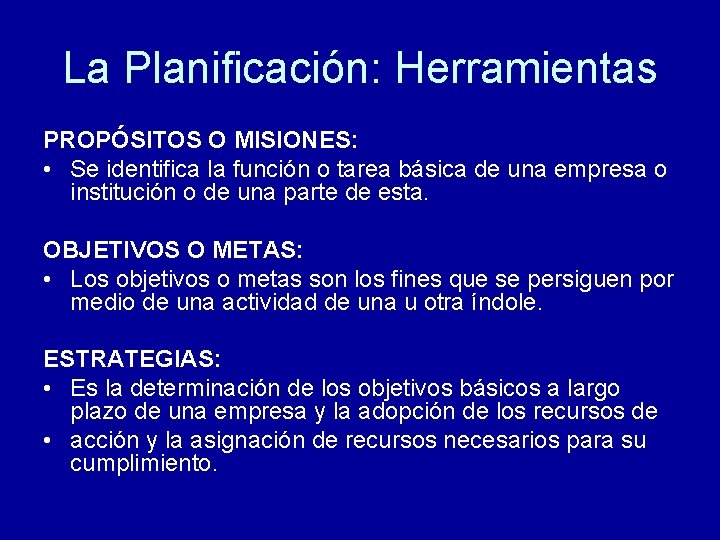 La Planificación: Herramientas

PROPÓSITOS O MISIONES:

• Se identifica la función o tarea básica de una empresa o institución o de una parte de esta.

OBJETIVOS O METAS:

• Los objetivos o metas son los fines que se persiguen por medio de una actividad de una u otra índole.

ESTRATEGIAS:

• Es la determinación de los objetivos básicos a largo plazo de una empresa y la adopción de los recursos de

• acción y la asignación de recursos necesarios para su cumplimiento.